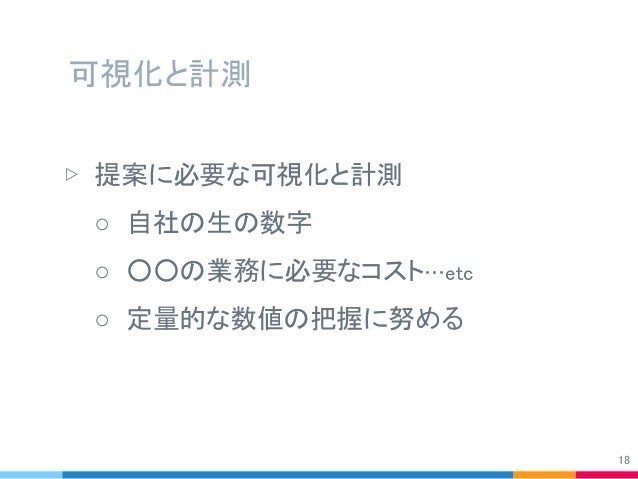 可視化と計測

▷ 提案に必要な可視化と計測

○ 自社の生の数字

○ 〇〇の業務に必要なコスト…etc

○ 定量的な数値の把握に努める

18